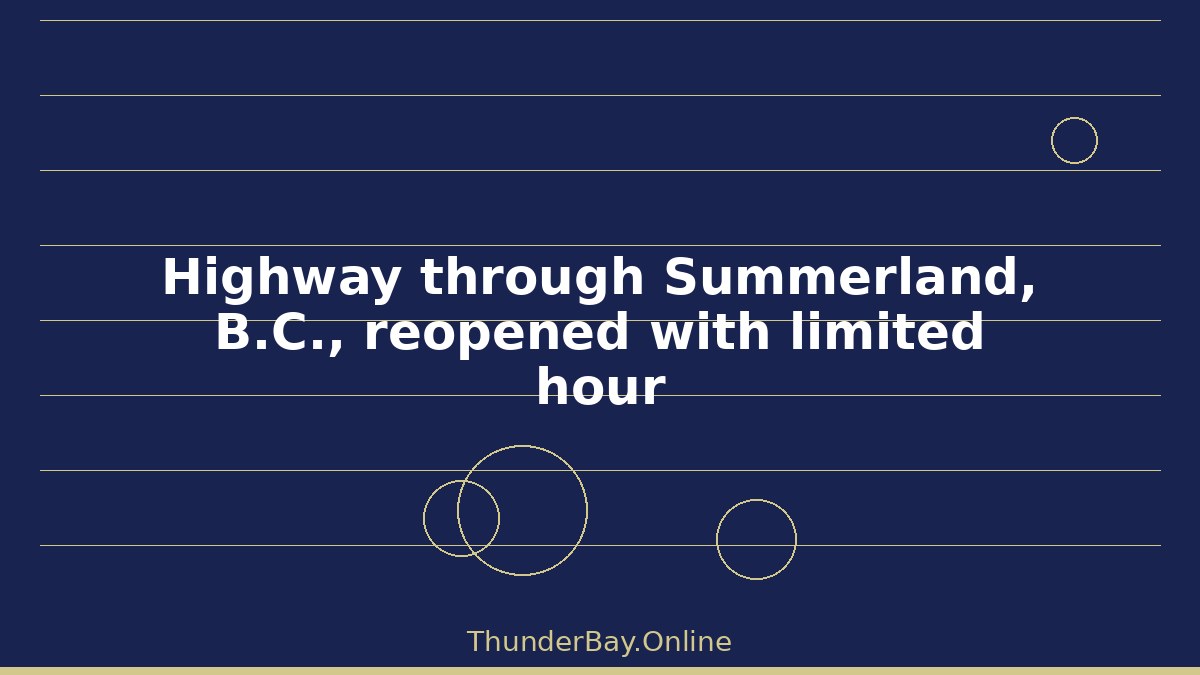 Highway through Summerland, B.C., reopened with limited hour

ThunderBay.Online